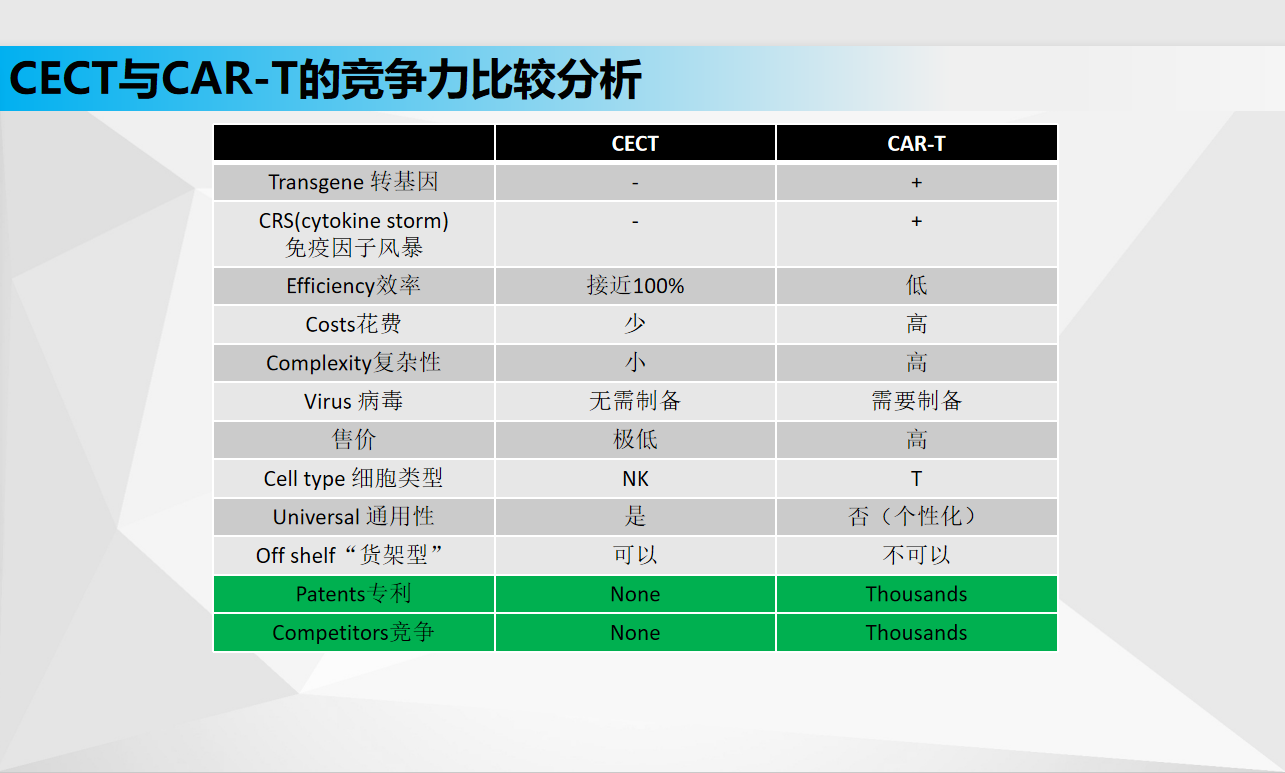 CECT与CAR-T的竞争力比较分析

| | CECT | CAR-T |
|---|---|---|
| Transgene 转基因 | - | + |
| CRS(cytokine storm) 免疫因子风暴 | - | + |
| Efficiency效率 | 接近100% | 低 |
| Costs花费 | 少 | 高 |
| Complexity复杂性 | 小 | 高 |
| Virus 病毒 | 无需制备 | 需要制备 |
| 售价 | 极低 | 高 |
| Cell type 细胞类型 | NK | T |
| Universal 通用性 | 是 | 否（个性化） |
| Off shelf“货架型” | 可以 | 不可以 |
| Patents专利 | None | Thousands |
| Competitors竞争 | None | Thousands |